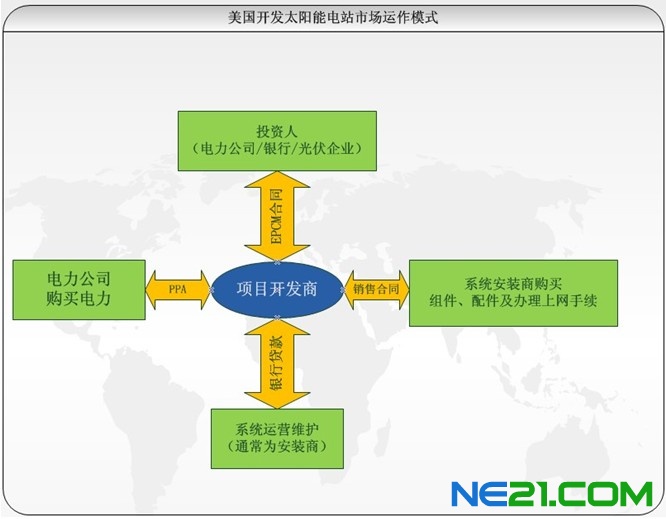 美国开发太阳能电站市场运作模式

投资人
（电力公司/银行/光伏企业）

EPCM合同

电力公司
购买电力

PPA

项目开发商

销售合同

系统安装商购买
组件、配件及办理上网手续

银行贷款

系统运营维护
（通常为安装商）

NE21.COM